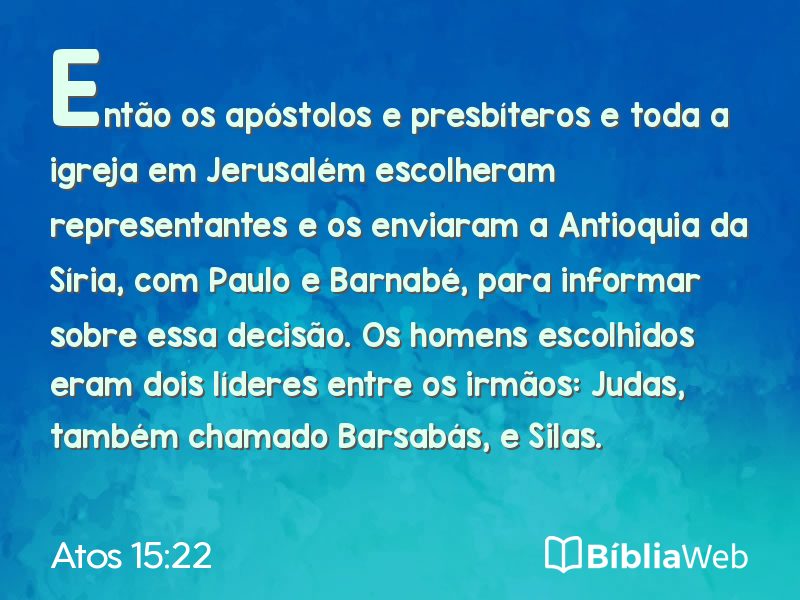 Então os apóstolos e presbíteros e toda a igreja em Jerusalém escolheram representantes e os enviaram a Antioquia da Síria, com Paulo e Barnabé, para informar sobre essa decisão. Os homens escolhidos eram dois líderes entre os irmãos: Judas, também chamado Barsabás, e Silas.

Atos 15:22

BíbliaWeb